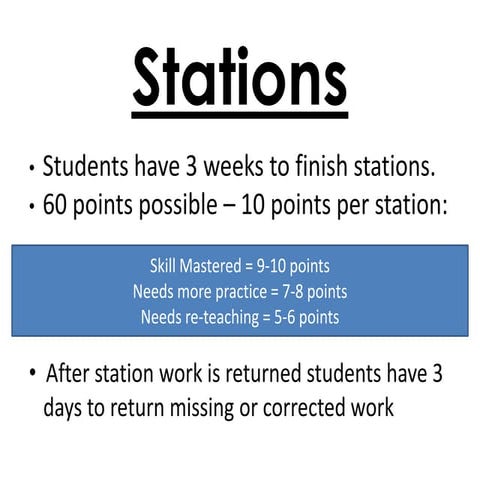 Stations

• Students have 3 weeks to finish stations.
• 60 points possible – 10 points per station:

Skill Mastered = 9-10 points
Needs more practice = 7-8 points
Needs re-teaching = 5-6 points

• After station work is returned students have 3 days to return missing or corrected work